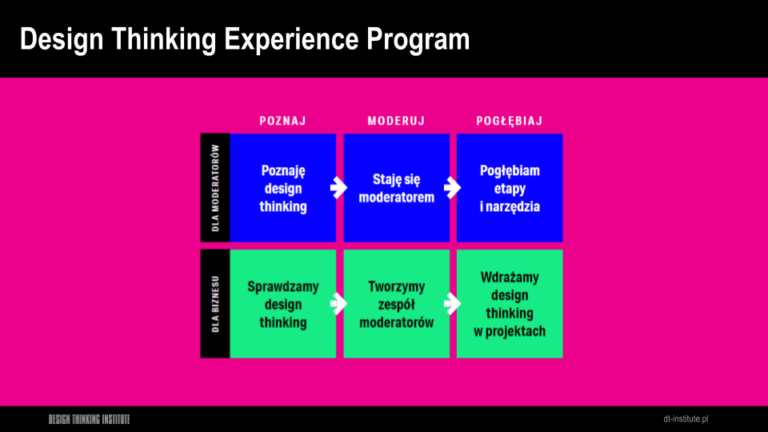 Design Thinking Experience Program

| | POZNAJ | MODERUJ | POGŁĘBIAJ |
|---|---|---|---|
| DLA MODERATORÓW | Poznaję design thinking | Staję się moderatorem | Pogłębiam etapy i narzędzia |
| DLA BIZNESU | Sprawdzamy design thinking | Tworzymy zespół moderatorów | Wdrażamy design thinking w projektach |

DESIGN THINKING INSTITUTE

dt-institute.pl